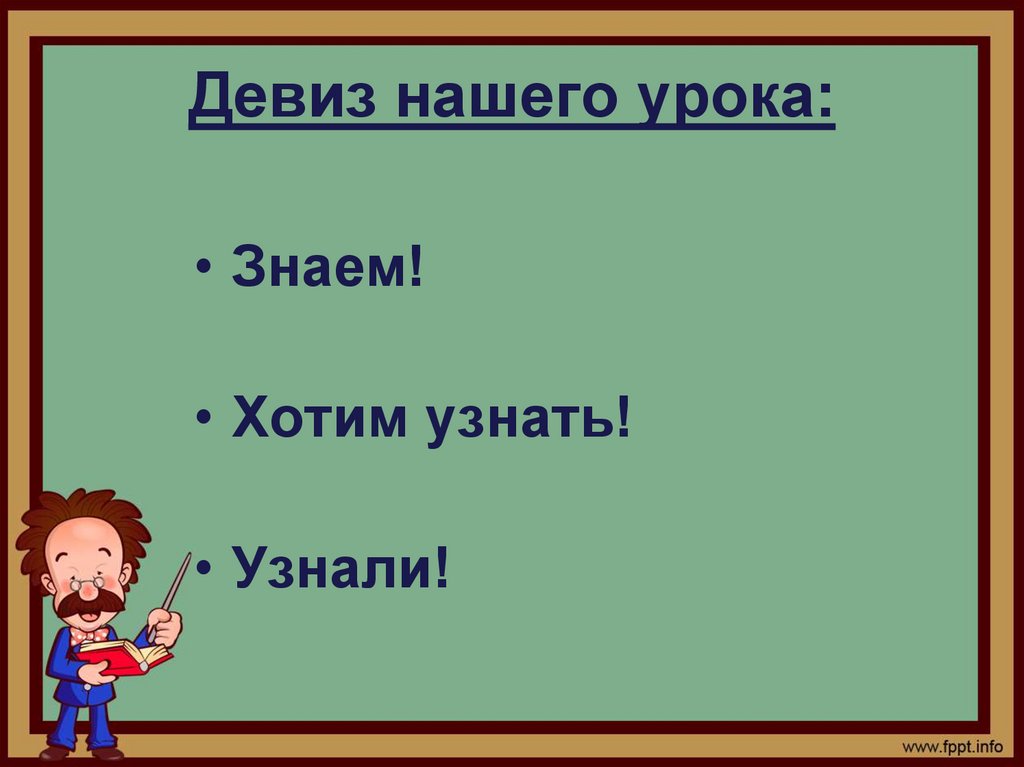 Девиз нашего урока:

• Знаем!

• Хотим узнать!

• Узнали!

www.fppt.info